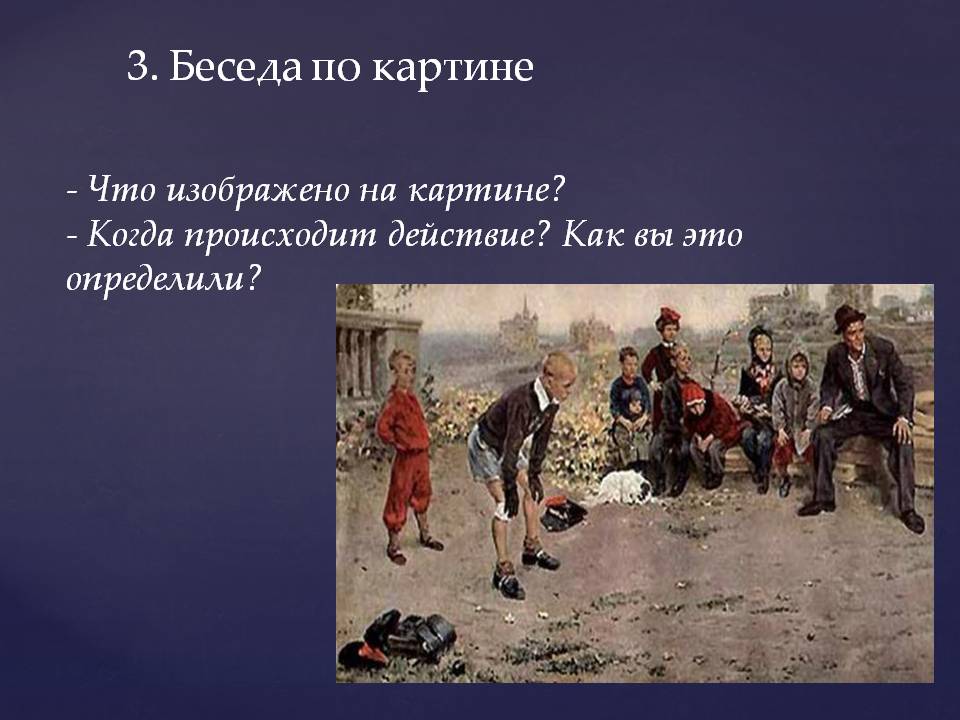 3. Беседа по картине

- Что изображено на картине?
- Когда происходит действие? Как вы это определили?